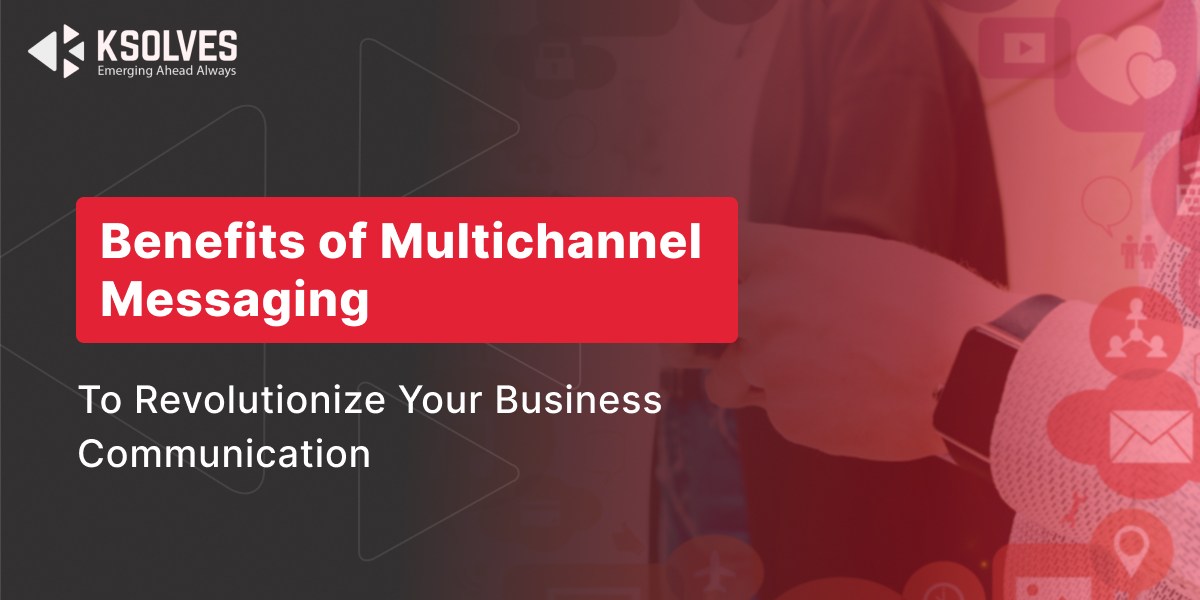 KSOLVES
Emerging Ahead Always

Benefits of Multichannel Messaging

To Revolutionize Your Business Communication